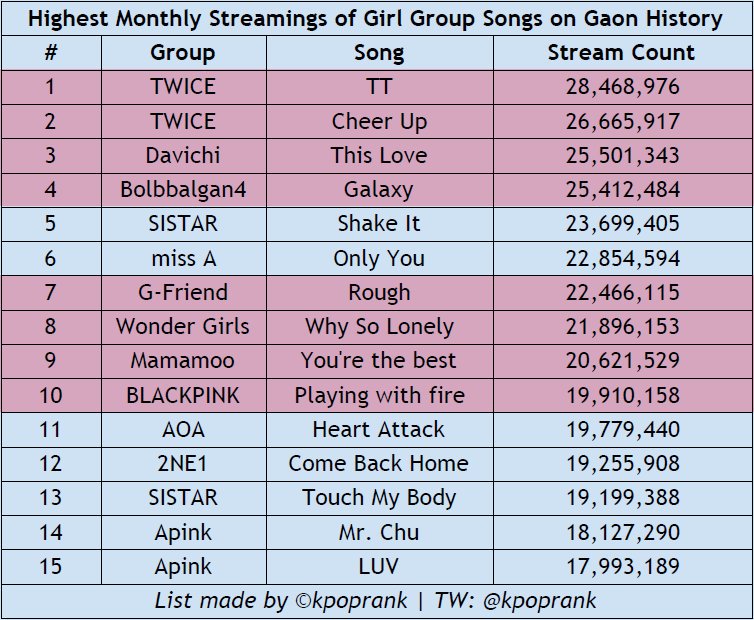 Highest Monthly Streamings of Girl Group Songs on Gaon History

| # | Group | Song | Stream Count |
|---|---|---|---|
| 1 | TWICE | TT | 28,468,976 |
| 2 | TWICE | Cheer Up | 26,665,917 |
| 3 | Davichi | This Love | 25,501,343 |
| 4 | Bolbbalgan4 | Galaxy | 25,412,484 |
| 5 | SISTAR | Shake It | 23,699,405 |
| 6 | miss A | Only You | 22,854,594 |
| 7 | G-Friend | Rough | 22,466,115 |
| 8 | Wonder Girls | Why So Lonely | 21,896,153 |
| 9 | Mamamoo | You're the best | 20,621,529 |
| 10 | BLACKPINK | Playing with fire | 19,910,158 |
| 11 | AOA | Heart Attack | 19,779,440 |
| 12 | 2NE1 | Come Back Home | 19,255,908 |
| 13 | SISTAR | Touch My Body | 19,199,388 |
| 14 | Apink | Mr. Chu | 18,127,290 |
| 15 | Apink | LUV | 17,993,189 |

List made by ©kpoprank | TW: @kpoprank